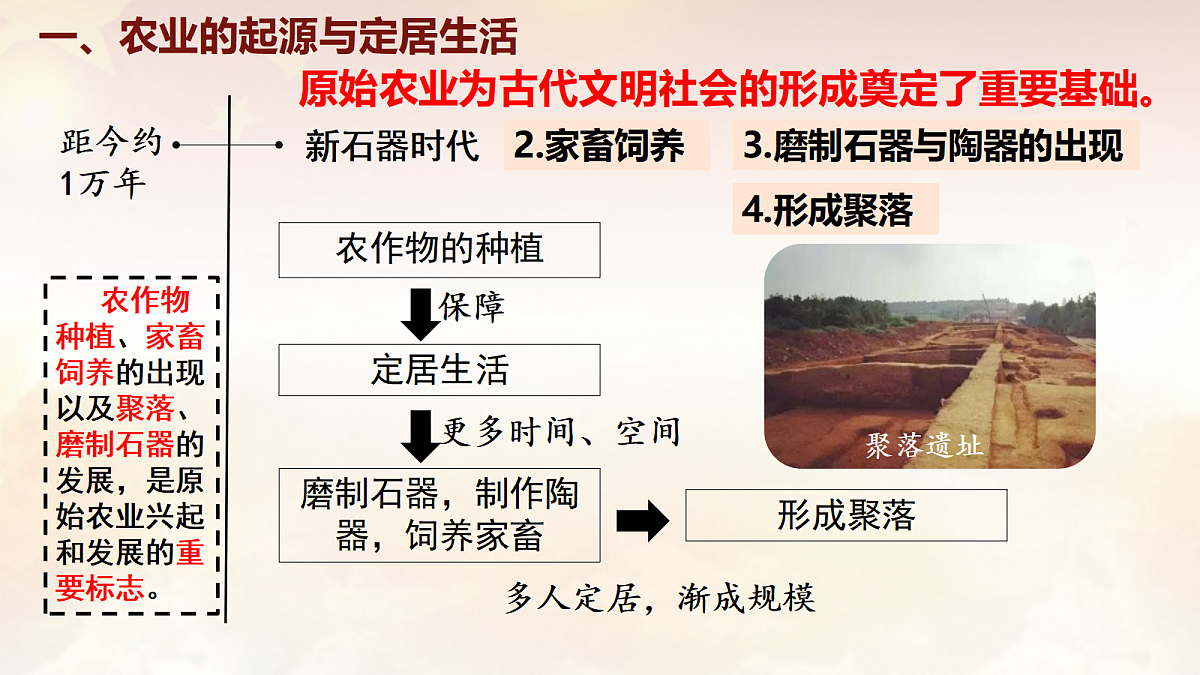 一、农业的起源与定居生活

原始农业为古代文明社会的形成奠定了重要基础。

距今约1万年

新石器时代

2.家畜饲养

3.磨制石器与陶器的出现

4.形成聚落

农作物种植、家畜饲养的出现以及聚落、磨制石器的发展，是原始农业兴起和发展的重要标志。

农作物的种植

保障

定居生活

更多时间、空间

磨制石器，制作陶器，饲养家畜

形成聚落

多人定居，渐成规模

聚落遗址